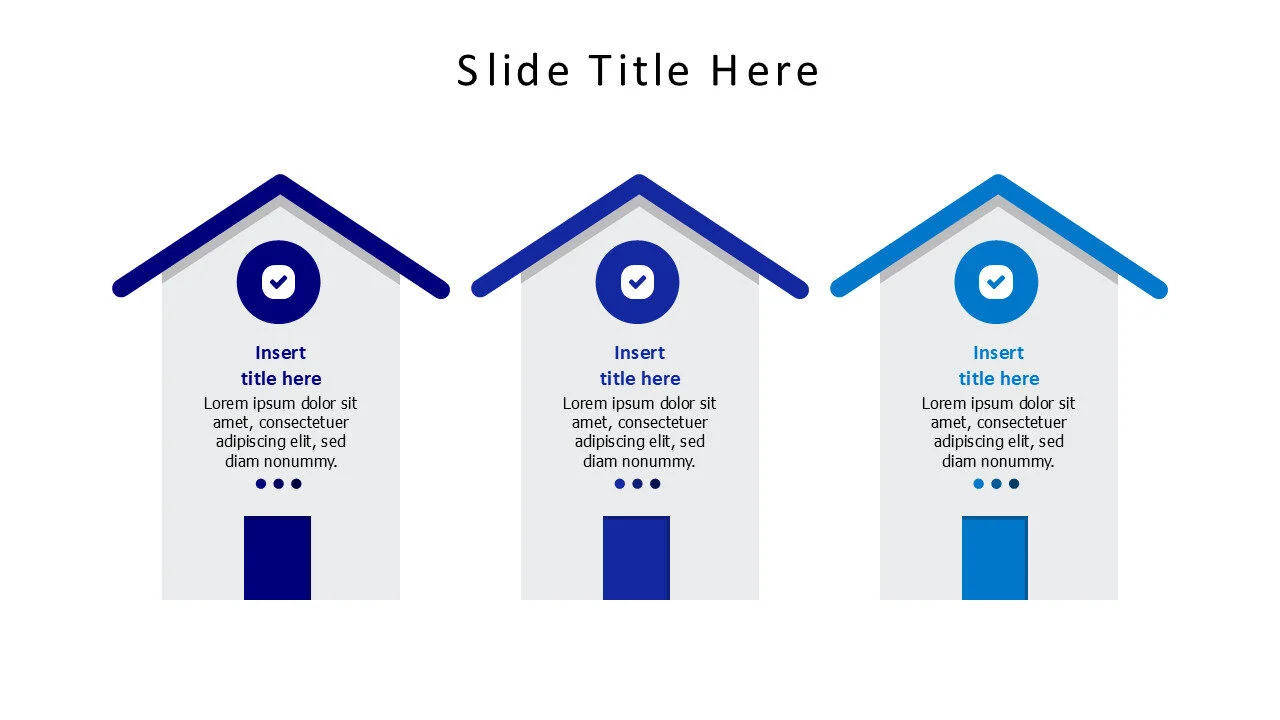 Slide Title Here

Insert title here
Lorem ipsum dolor sit amet, consectetuer adipiscing elit, sed diam nonummy.

Insert title here
Lorem ipsum dolor sit amet, consectetuer adipiscing elit, sed diam nonummy.

Insert title here
Lorem ipsum dolor sit amet, consectetuer adipiscing elit, sed diam nonummy.